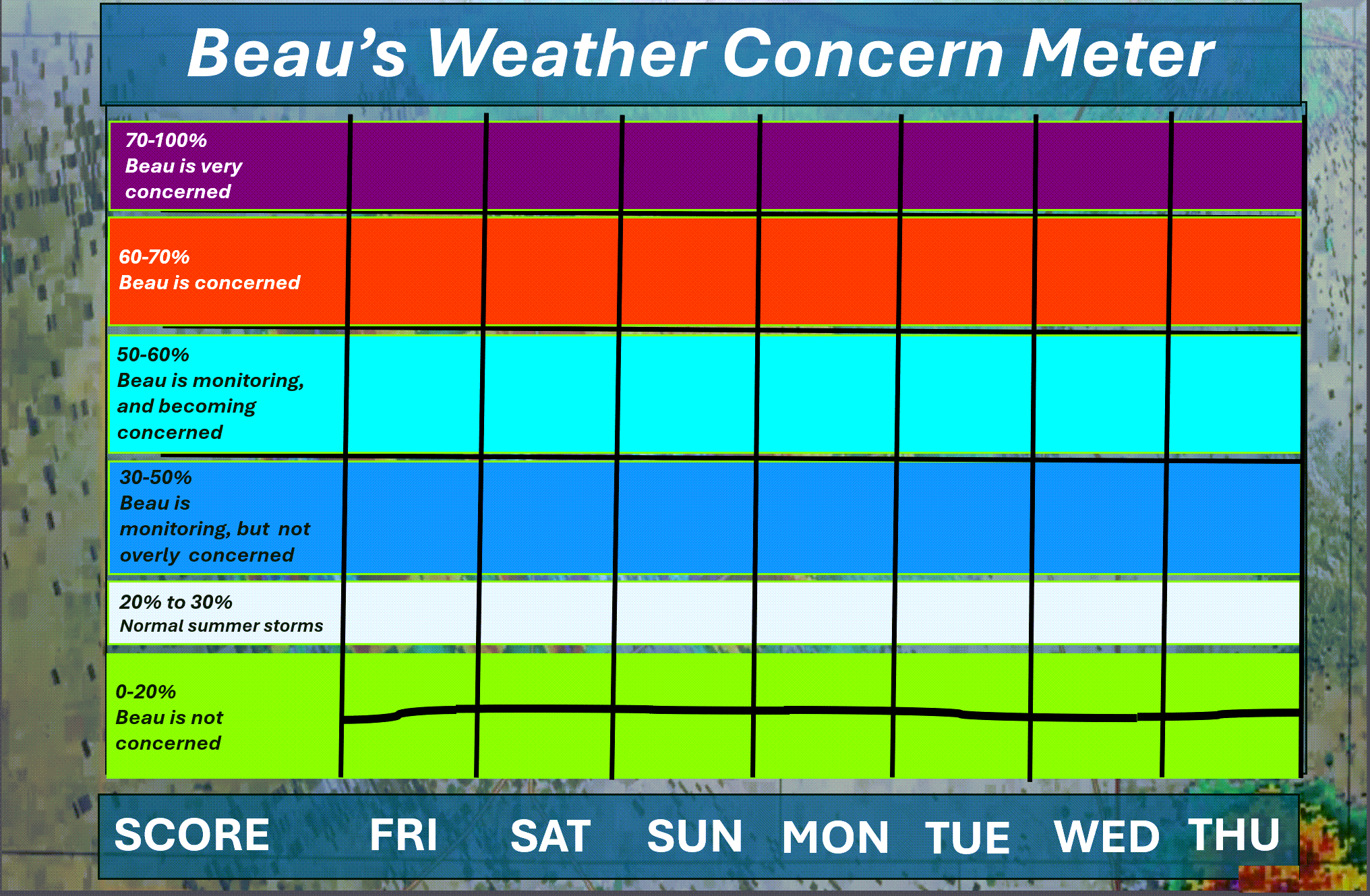 Beau's Weather Concern Meter

70-100%
Beau is very concerned

60-70%
Beau is concerned

50-60%
Beau is monitoring, and becoming concerned

30-50%
Beau is monitoring, but not overly concerned

20% to 30%
Normal summer storms

0-20%
Beau is not concerned

SCORE FRI SAT SUN MON TUE WED THU